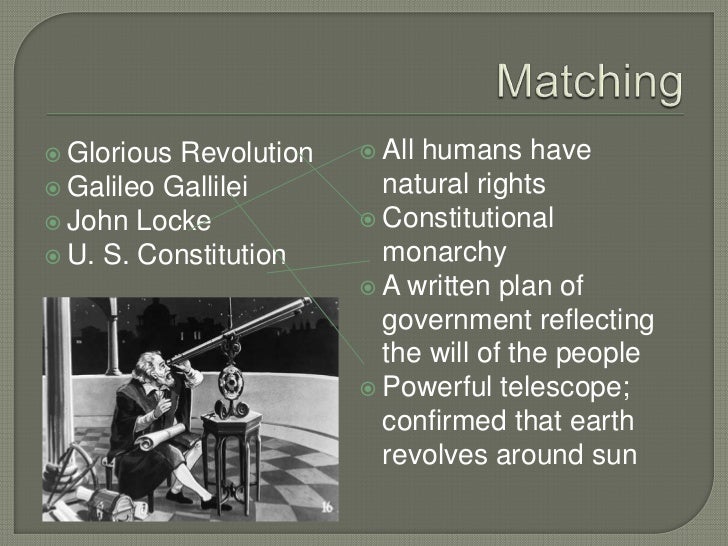 Matching

Glorious Revolution
Galileo Gallilei
John Locke
U. S. Constitution

16

All humans have natural rights
Constitutional monarchy
A written plan of government reflecting the will of the people
Powerful telescope; confirmed that earth revolves around sun